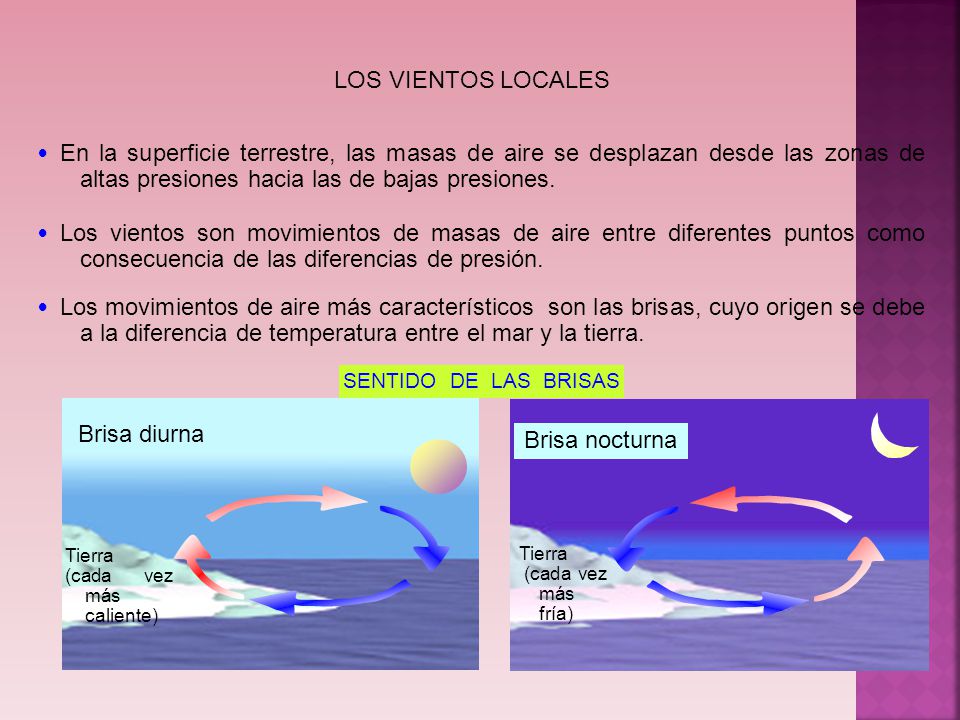 LOS VIENTOS LOCALES

• En la superficie terrestre, las masas de aire se desplazan desde las zonas de altas presiones hacia las de bajas presiones.

• Los vientos son movimientos de masas de aire entre diferentes puntos como consecuencia de las diferencias de presión.

• Los movimientos de aire más característicos son las brisas, cuyo origen se debe a la diferencia de temperatura entre el mar y la tierra.

SENTIDO DE LAS BRISAS

Brisa diurna

Tierra (cada vez más caliente)

Brisa nocturna

Tierra (cada vez más fría)